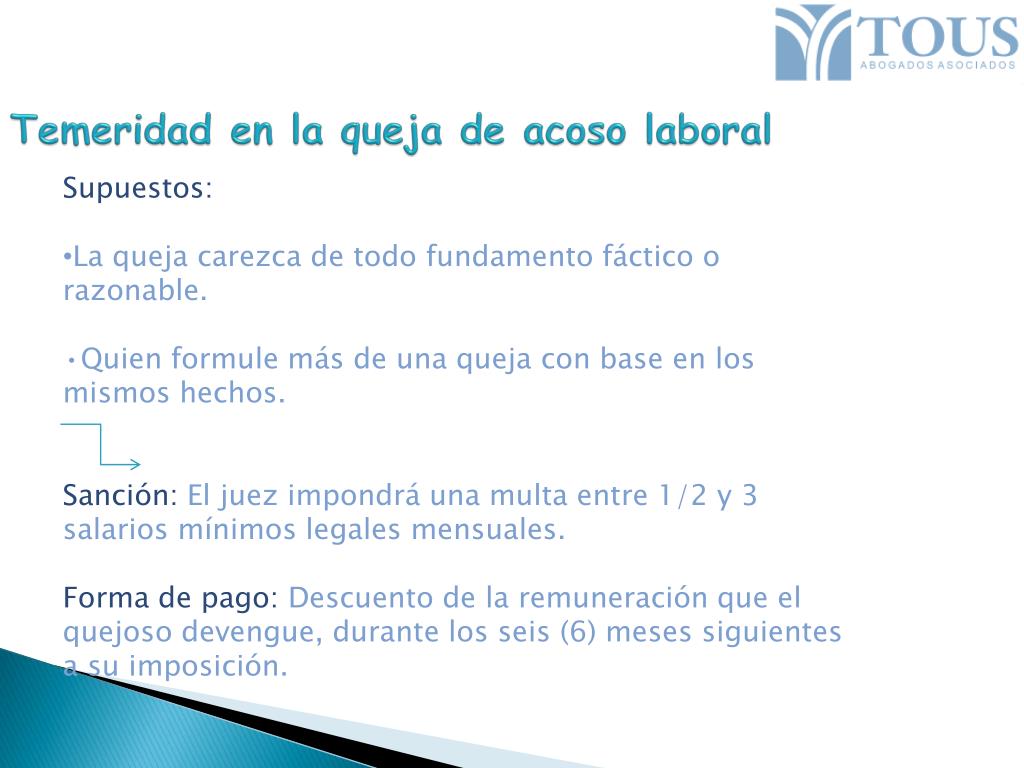 TOUS
ABOGADOS ASOCIADOS

Temeridad en la queja de acoso laboral

Supuestos:

•La queja carezca de todo fundamento fáctico o razonable.

•Quien formule más de una queja con base en los mismos hechos.

Sanción: El juez impondrá una multa entre 1/2 y 3 salarios mínimos legales mensuales.

Forma de pago: Descuento de la remuneración que el quejoso devengue, durante los seis (6) meses siguientes a su imposición.